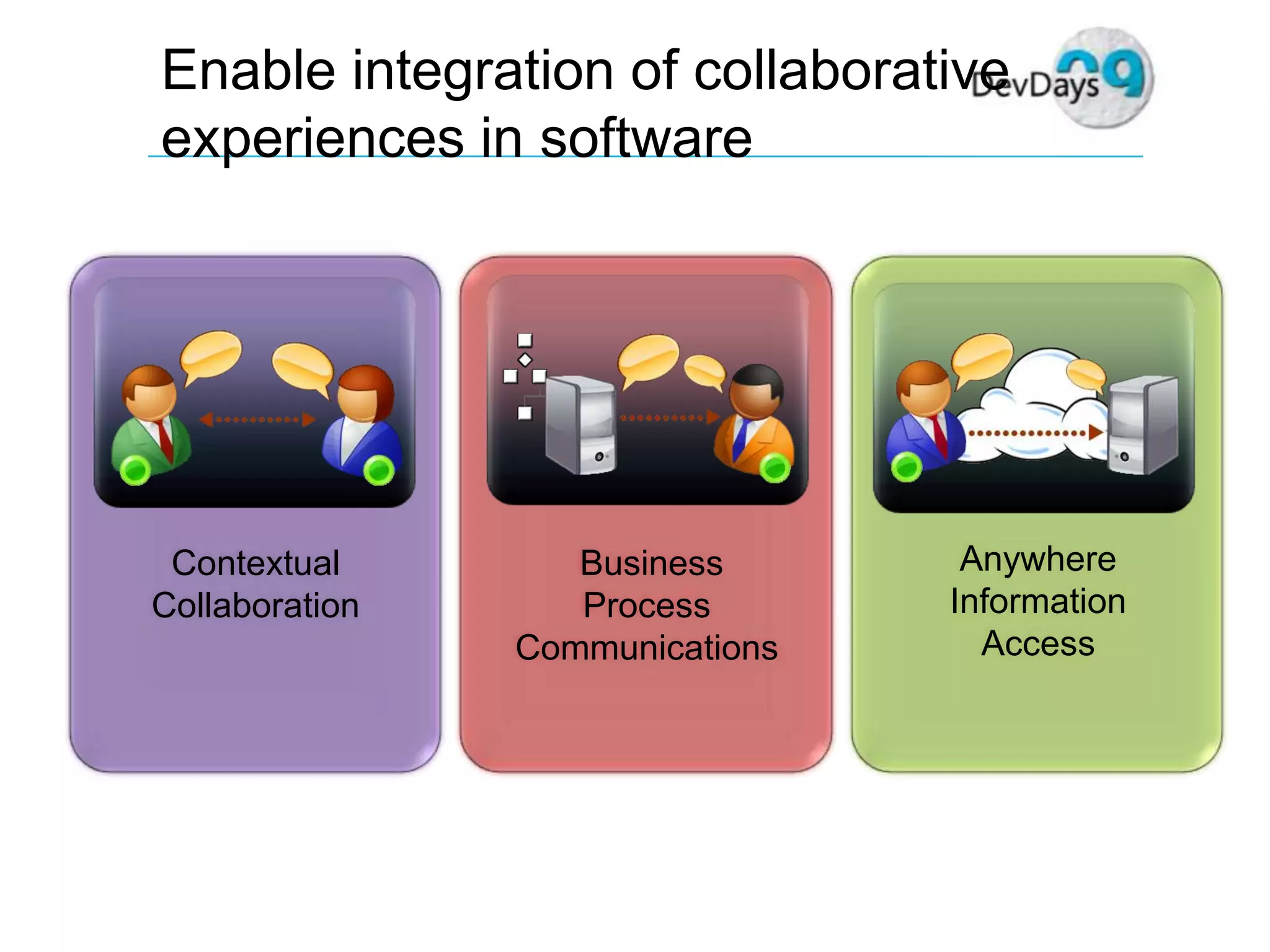 Enable integration of collaborative experiences in software

DevDays 09

Contextual Collaboration

Business Process Communications

Anywhere Information Access